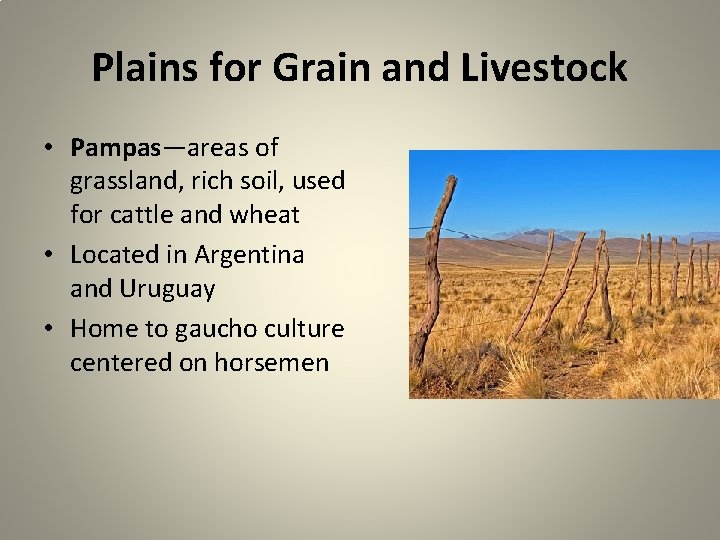 Plains for Grain and Livestock

• Pampas—areas of grassland, rich soil, used for cattle and wheat
• Located in Argentina and Uruguay
• Home to gaucho culture centered on horsemen